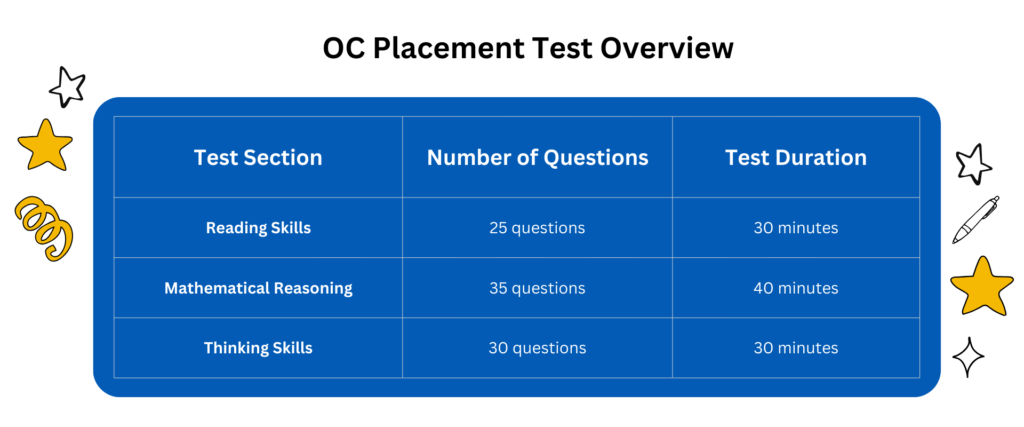 OC Placement Test Overview

| Test Section | Number of Questions | Test Duration |
|---|---|---|
| Reading Skills | 25 questions | 30 minutes |
| Mathematical Reasoning | 35 questions | 40 minutes |
| Thinking Skills | 30 questions | 30 minutes |